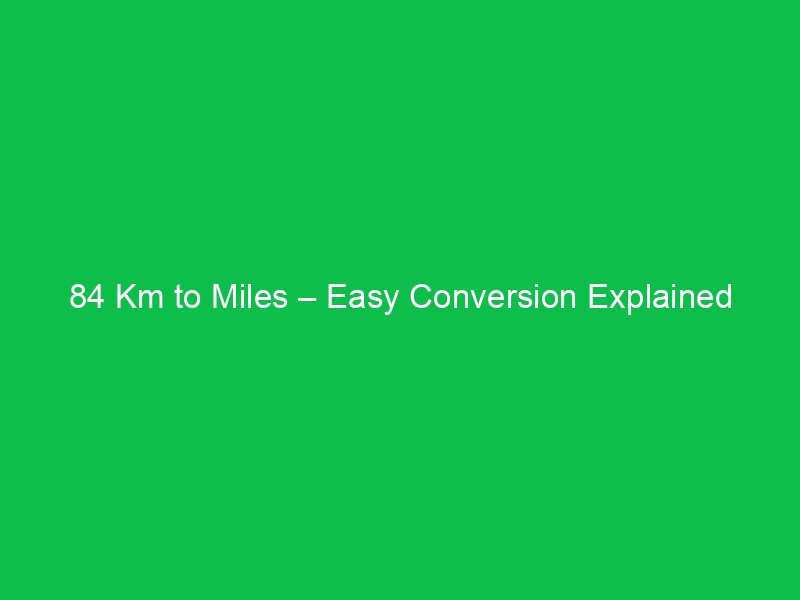 84 Km to Miles – Easy Conversion Explained